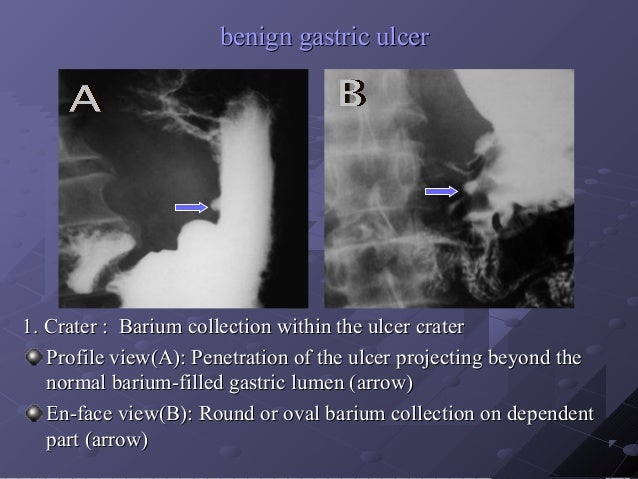 benign gastric ulcer

A

B

1. Crater : Barium collection within the ulcer crater

Profile view(A): Penetration of the ulcer projecting beyond the normal barium-filled gastric lumen (arrow)

En-face view(B): Round or oval barium collection on dependent part (arrow)